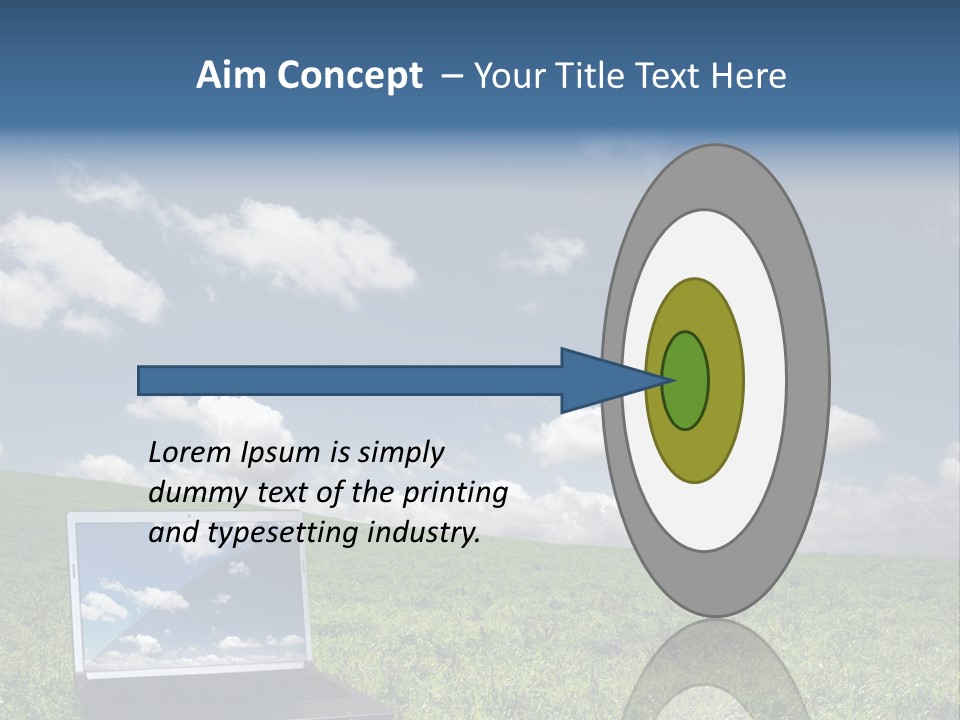 Aim Concept – Your Title Text Here

Lorem Ipsum is simply dummy text of the printing and typesetting industry.